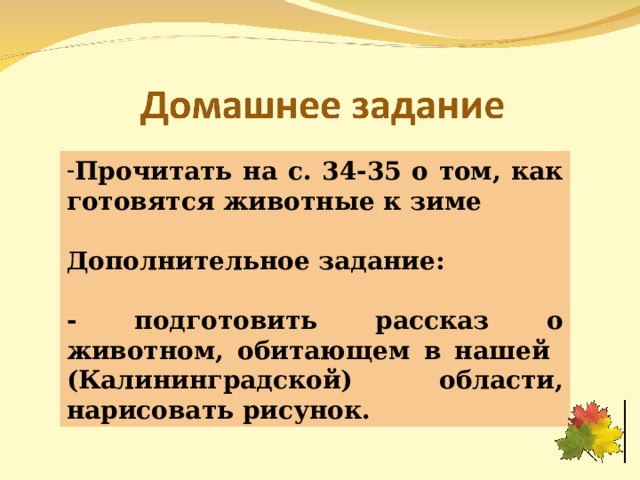 Домашнее задание

-Прочитать на с. 34-35 о том, как готовятся животные к зиме

Дополнительное задание:

- подготовить рассказ о животном, обитающем в нашей (Калининградской) области, нарисовать рисунок.